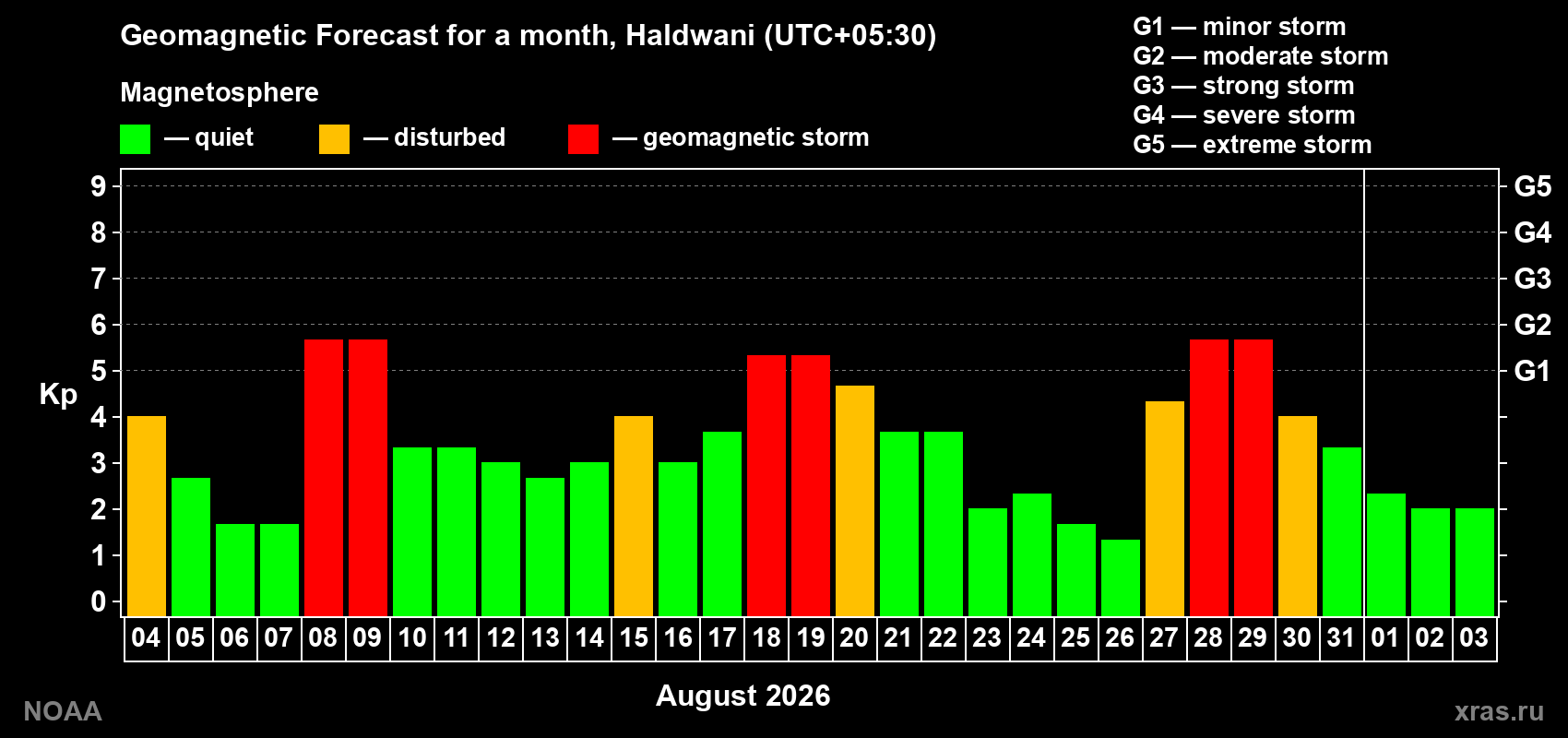 Geomagnetic Forecast for a month, Haldwani (UTC+05:30)

Magnetosphere

— quiet — disturbed — geomagnetic storm

G1 — minor storm
G2 — moderate storm
G3 — strong storm
G4 — severe storm
G5 — extreme storm

Kp

9 8 7 6 5 4 3 2 1 0

G5 G4 G3 G2 G1

04 05 06 07 08 09 10 11 12 13 14 15 16 17 18 19 20 21 22 23 24 25 26 27 28 29 30 31 01 02 03

August 2026

NOAA

xras.ru